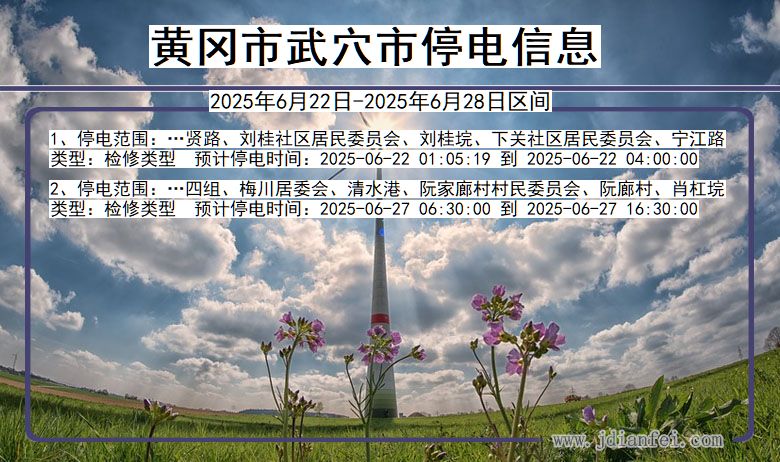 黄冈市武穴市停电信息

2025年6月22日-2025年6月28日区间

1、停电范围：…贤路、刘桂社区居民委员会、刘桂垸、下关社区居民委员会、宁江路
类型：检修类型　预计停电时间：2025-06-22 01:05:19 到 2025-06-22 04:00:00

2、停电范围：…四组、梅川居委会、清水港、阮家廊村村民委员会、阮廊村、肖杠垸
类型：检修类型　预计停电时间：2025-06-27 06:30:00 到 2025-06-27 16:30:00

www.jdianfei.com